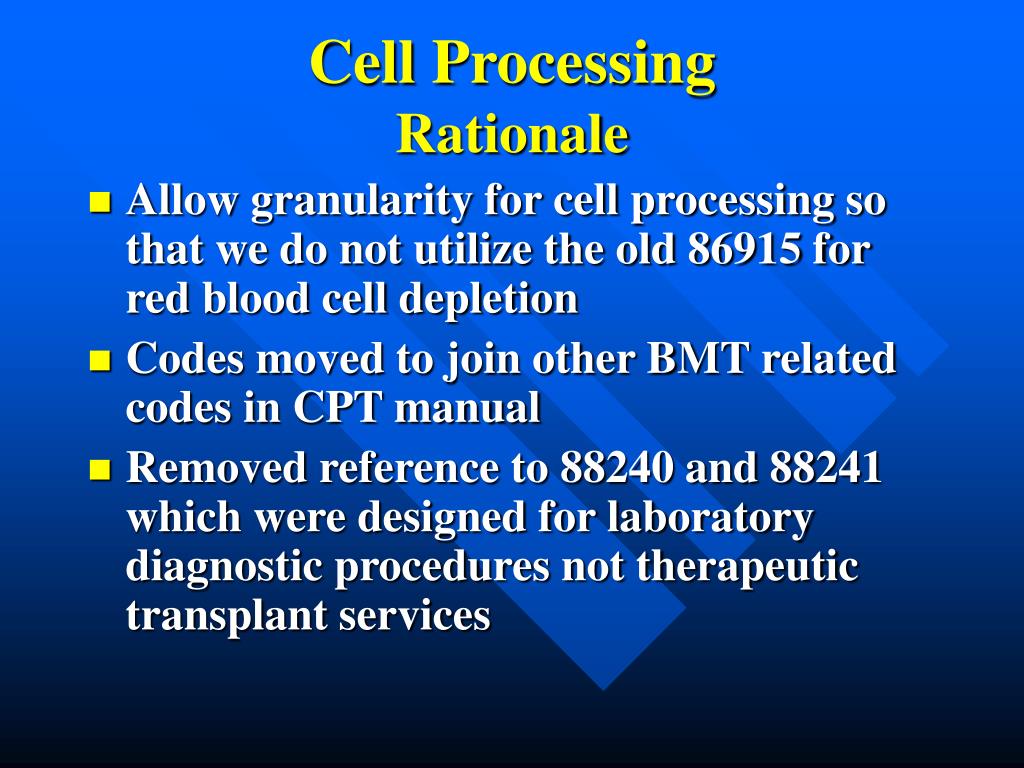 Cell Processing
Rationale

- Allow granularity for cell processing so that we do not utilize the old 86915 for red blood cell depletion
- Codes moved to join other BMT related codes in CPT manual
- Removed reference to 88240 and 88241 which were designed for laboratory diagnostic procedures not therapeutic transplant services